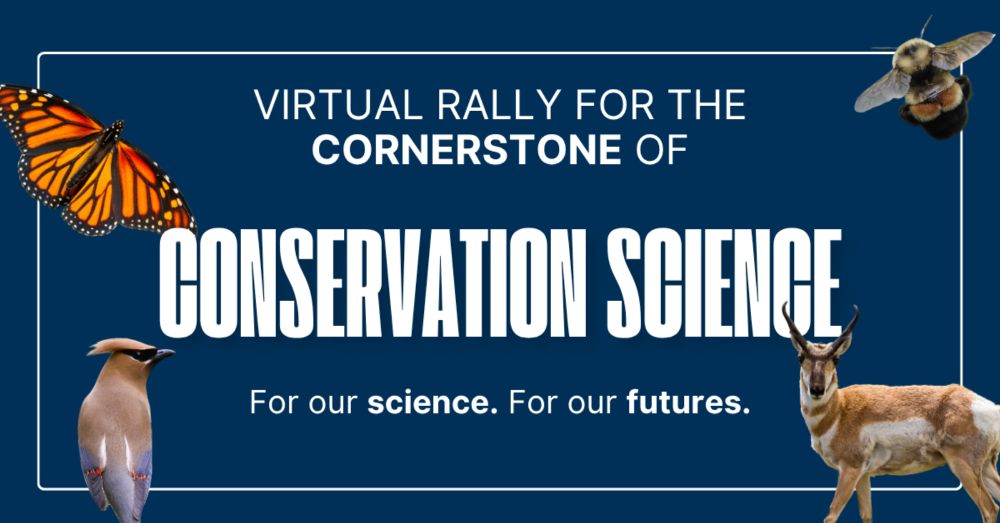 VIRTUAL RALLY FOR THE CORNERSTONE OF

CONSERVATION SCIENCE

For our science. For our futures.